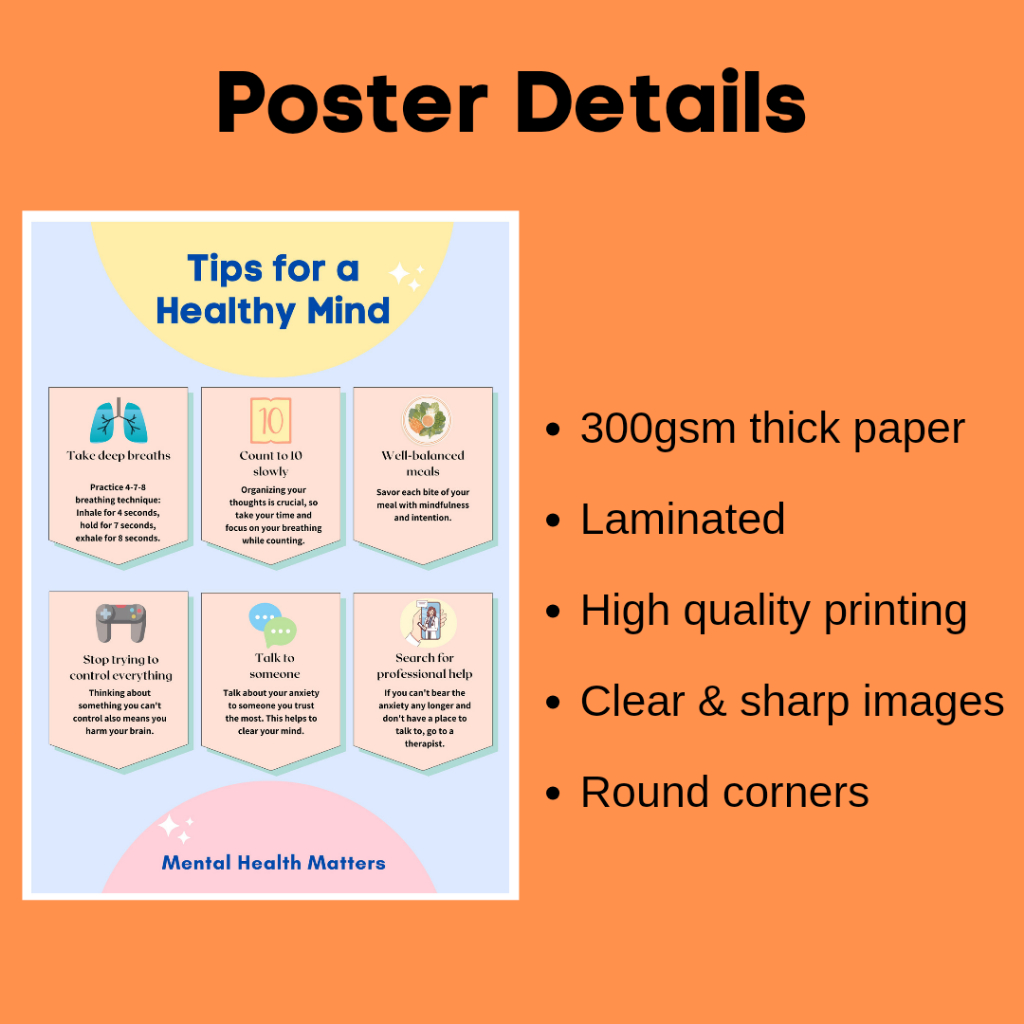 Poster Details

Tips for a Healthy Mind

Take deep breaths

Practice 4-7-8 breathing technique: Inhale for 4 seconds, hold for 7 seconds, exhale for 8 seconds.

10

Count to 10 slowly

Organizing your thoughts is crucial, so take your time and focus on your breathing while counting.

Well-balanced meals

Savor each bite of your meal with mindfulness and intention.

Stop trying to control everything

Thinking about something you can't control also means you harm your brain.

Talk to someone

Talk about your anxiety to someone you trust the most. This helps to clear your mind.

Search for professional help

If you can't bear the anxiety any longer and don't have a place to talk to, go to a therapist.

Mental Health Matters

• 300gsm thick paper
• Laminated
• High quality printing
• Clear & sharp images
• Round corners